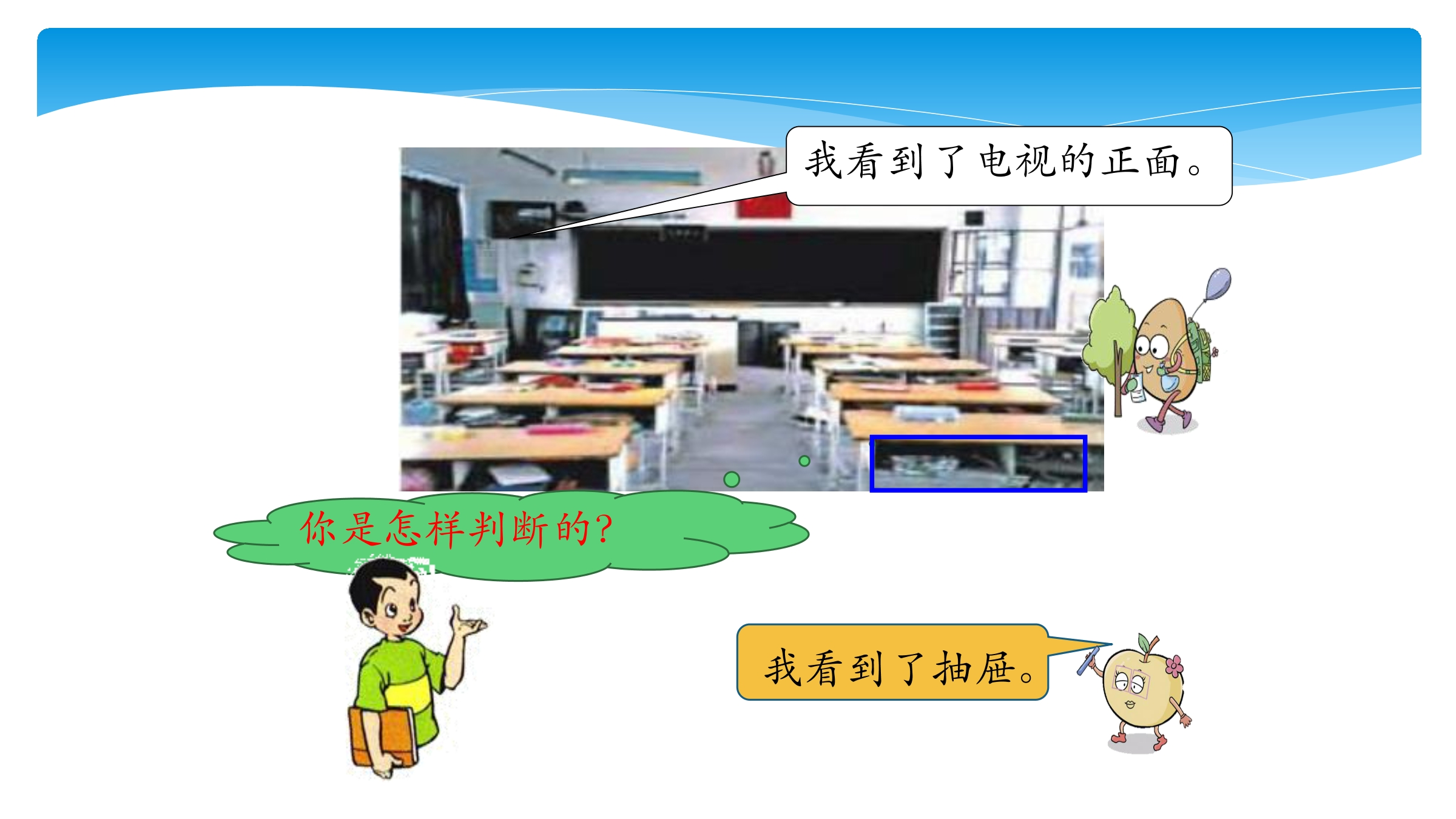 我看到了电视的正面。

你是怎样判断的?

我看到了抽屉。